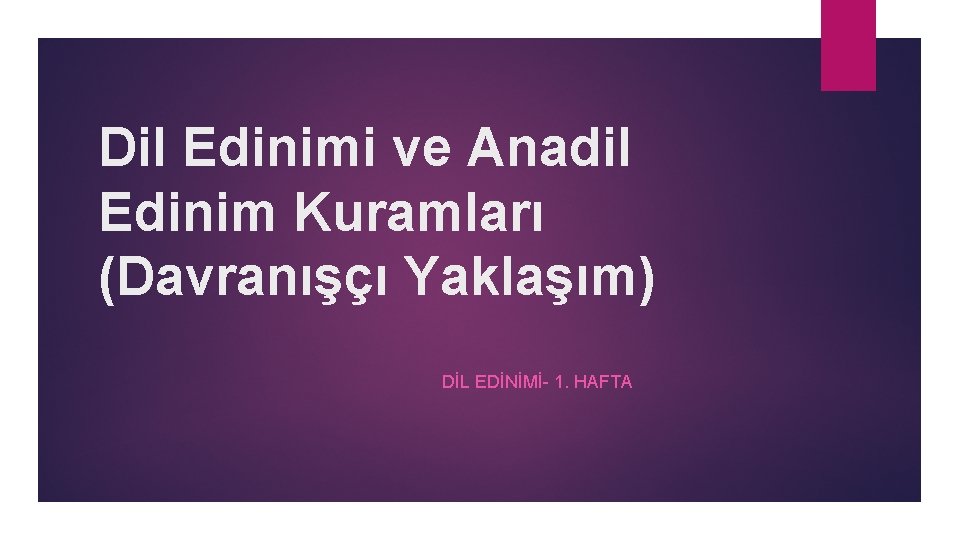 Dil Edinimi ve Anadil Edinim Kuramları (Davranışçı Yaklaşım)

DİL EDİNİMİ- 1. HAFTA